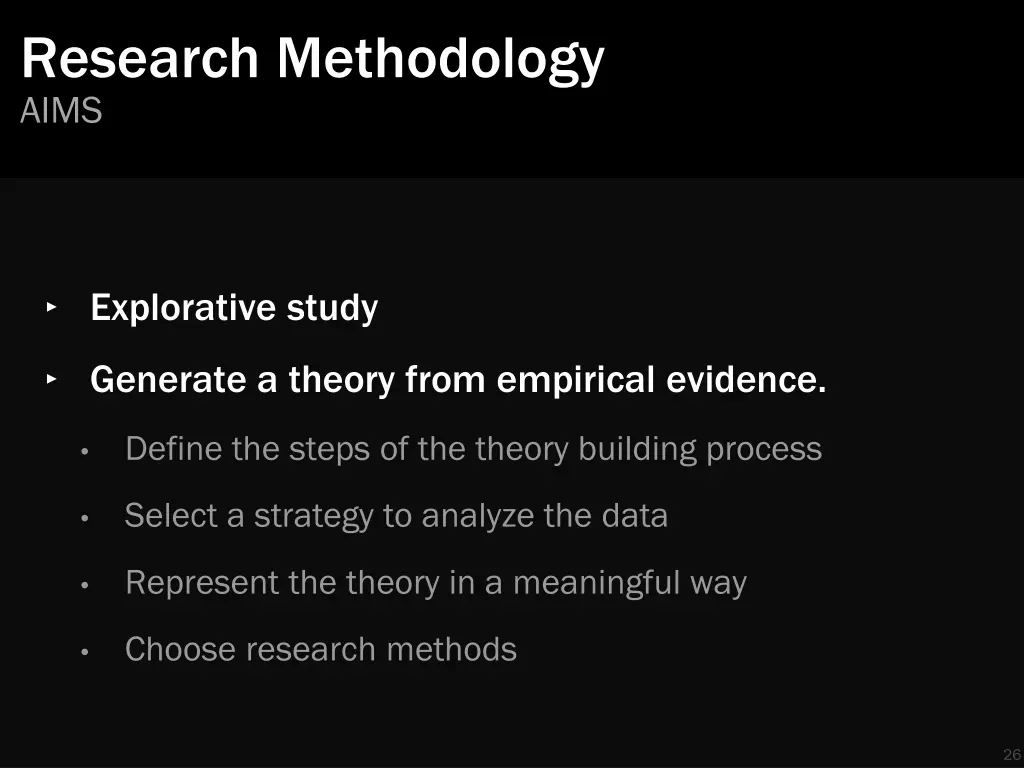 Research Methodology
AIMS

‣ Explorative study

‣ Generate a theory from empirical evidence.

• Define the steps of the theory building process

• Select a strategy to analyze the data

• Represent the theory in a meaningful way

• Choose research methods

26